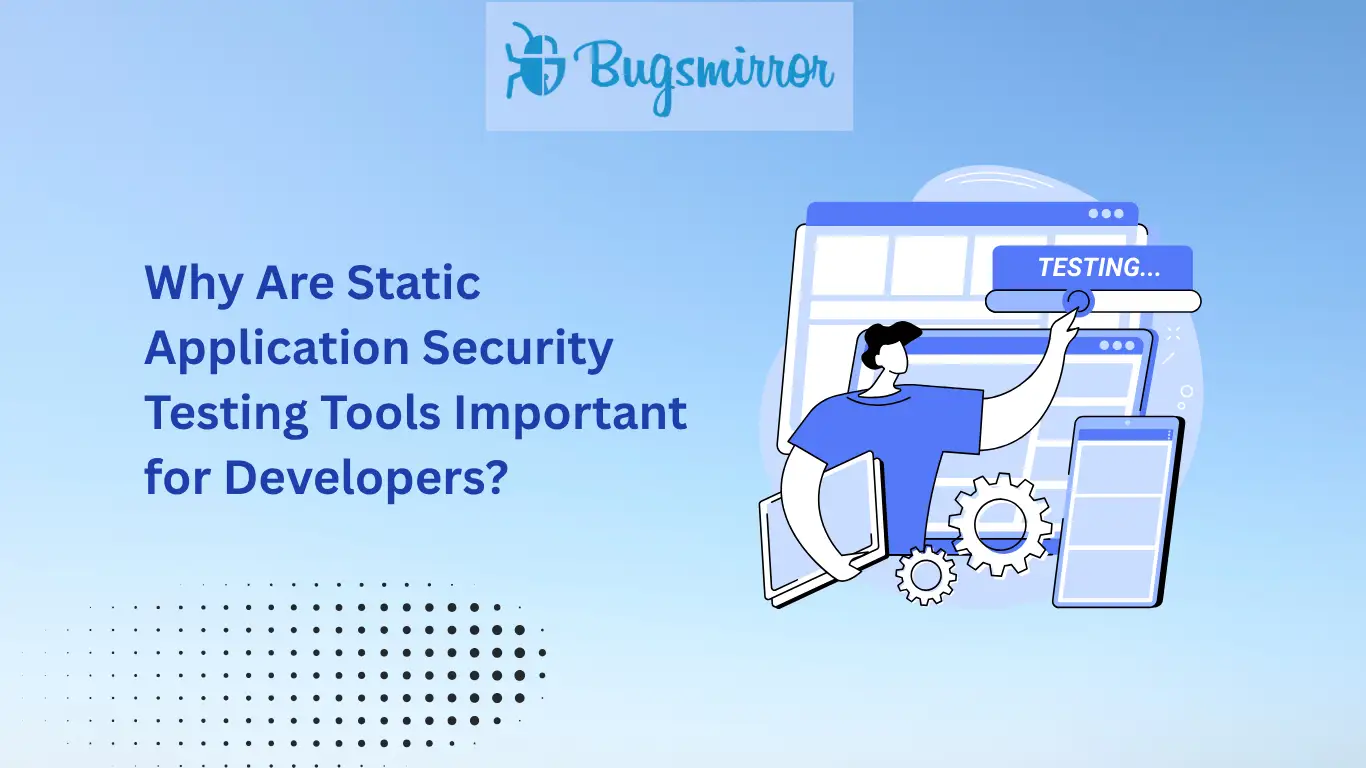 Bugsmirror

Why Are Static Application Security Testing Tools Important for Developers?

TESTING...